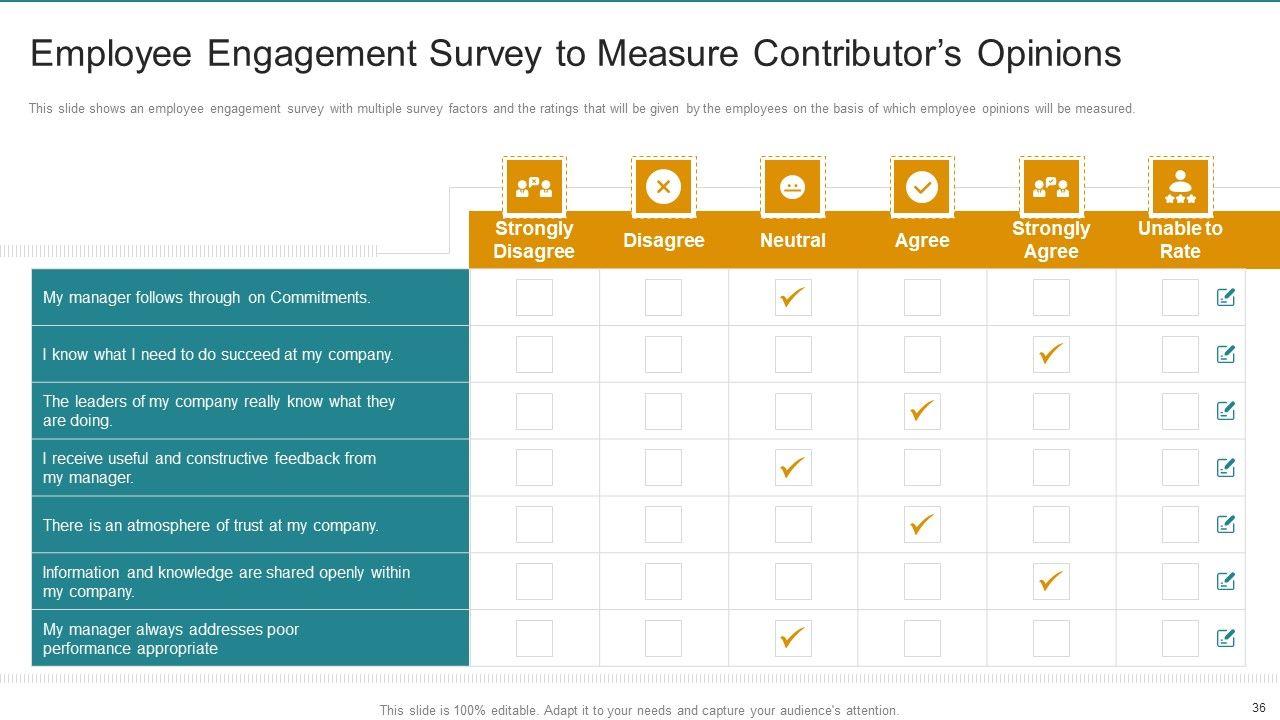 Employee Engagement Survey to Measure Contributor's Opinions

This slide shows an employee engagement survey with multiple survey factors and the ratings that will be given by the employees on the basis of which employee opinions will be measured.

| | Strongly Disagree | Disagree | Neutral | Agree | Strongly Agree | Unable to Rate |
|---|---|---|---|---|---|---|
| My manager follows through on Commitments. | | | ✓ | | | |
| I know what I need to do succeed at my company. | | | | | ✓ | |
| The leaders of my company really know what they are doing. | | | | ✓ | | |
| I receive useful and constructive feedback from my manager. | | | ✓ | | | |
| There is an atmosphere of trust at my company. | | | | ✓ | | |
| Information and knowledge are shared openly within my company. | | | | | ✓ | |
| My manager always addresses poor performance appropriate | | | ✓ | | | |

This slide is 100% editable. Adapt it to your needs and capture your audience's attention.

36